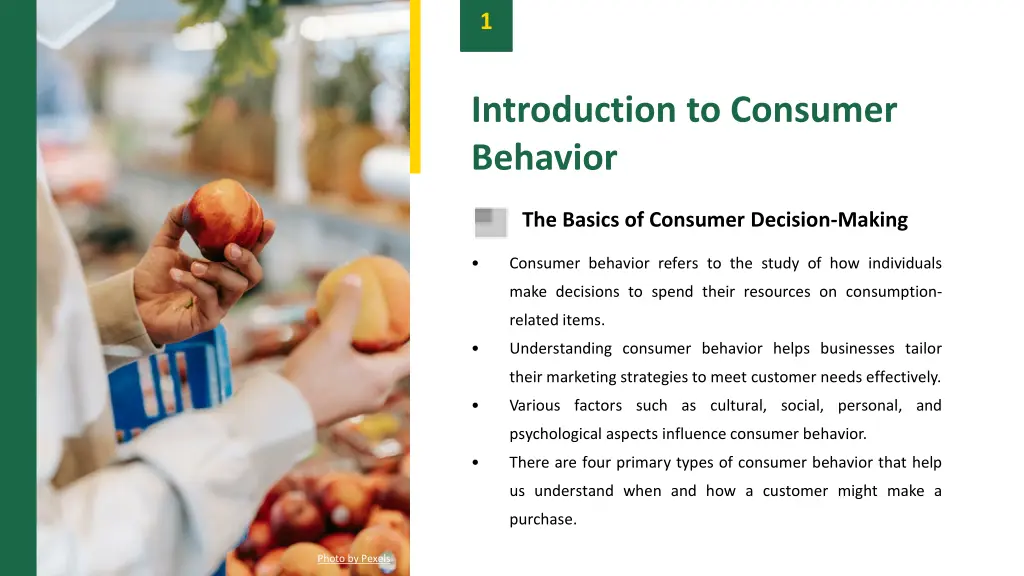 1

Introduction to Consumer Behavior

The Basics of Consumer Decision-Making

• Consumer behavior refers to the study of how individuals make decisions to spend their resources on consumption-related items.
• Understanding consumer behavior helps businesses tailor their marketing strategies to meet customer needs effectively.
• Various factors such as cultural, social, personal, and psychological aspects influence consumer behavior.
• There are four primary types of consumer behavior that help us understand when and how a customer might make a purchase.

Photo by Pexels